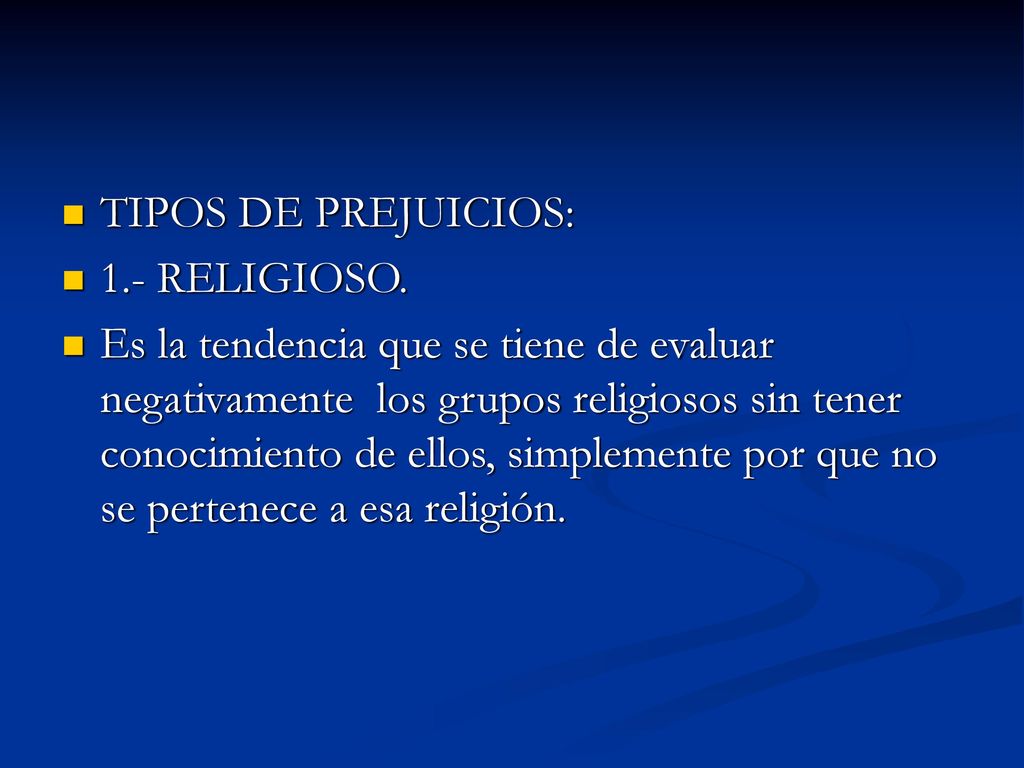 TIPOS DE PREJUICIOS:

1.- RELIGIOSO.

Es la tendencia que se tiene de evaluar negativamente  los grupos religiosos sin tener conocimiento de ellos, simplemente por que no se pertenece a esa religión.